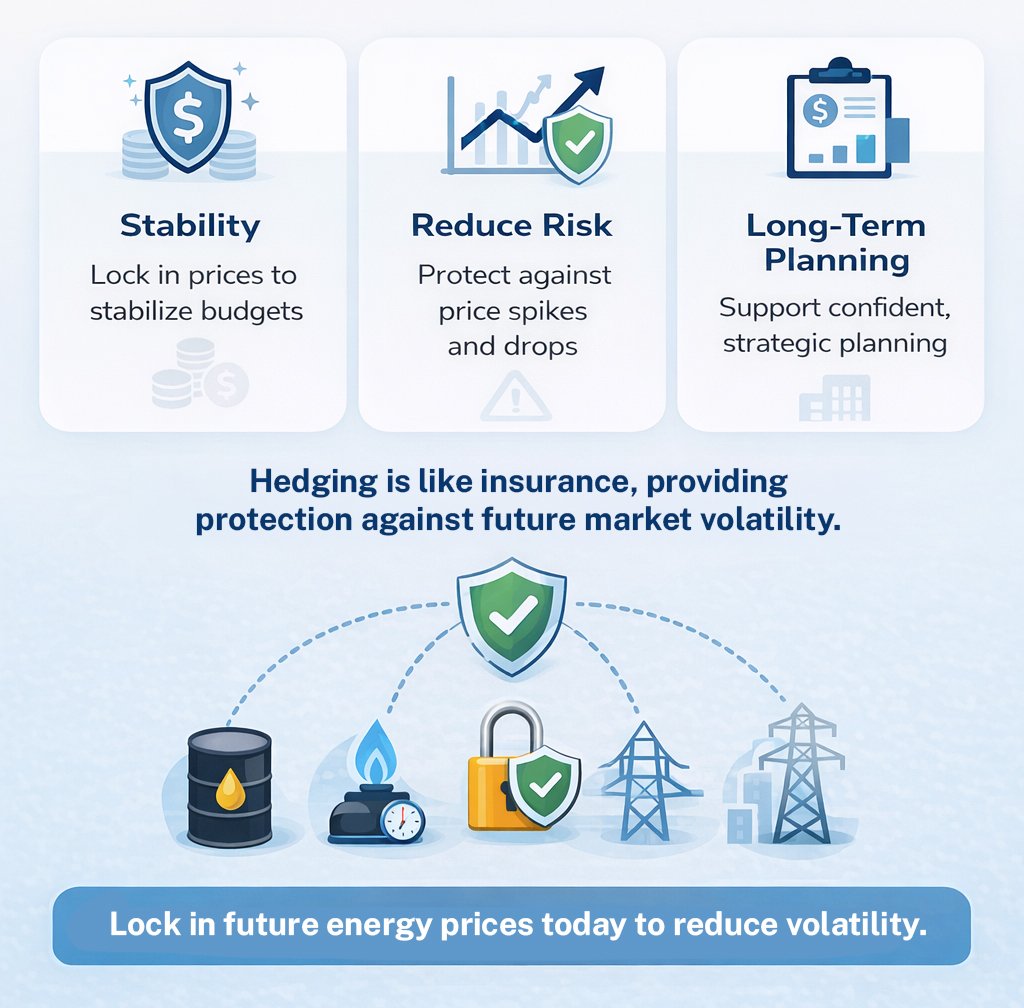 Stability

Lock in prices to stabilize budgets

Reduce Risk

Protect against price spikes and drops

Long-Term Planning

Support confident, strategic planning

Hedging is like insurance, providing protection against future market volatility.

Lock in future energy prices today to reduce volatility.